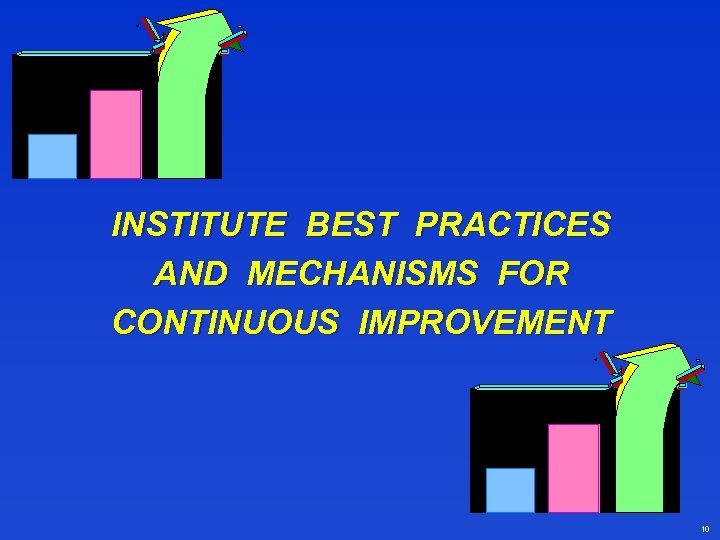 INSTITUTE BEST PRACTICES AND MECHANISMS FOR CONTINUOUS IMPROVEMENT

10